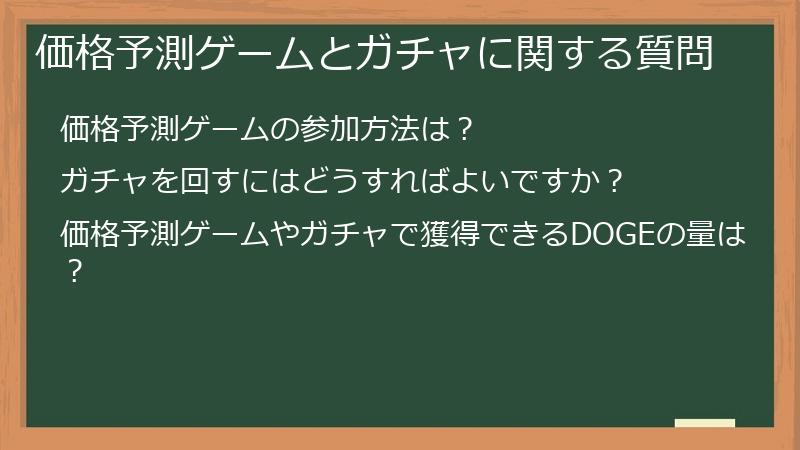 価格予測ゲームとガチャに関する質問

価格予測ゲームの参加方法は？

ガチャを回すにはどうすればよいですか？

価格予測ゲームやガチャで獲得できるDOGEの量は？